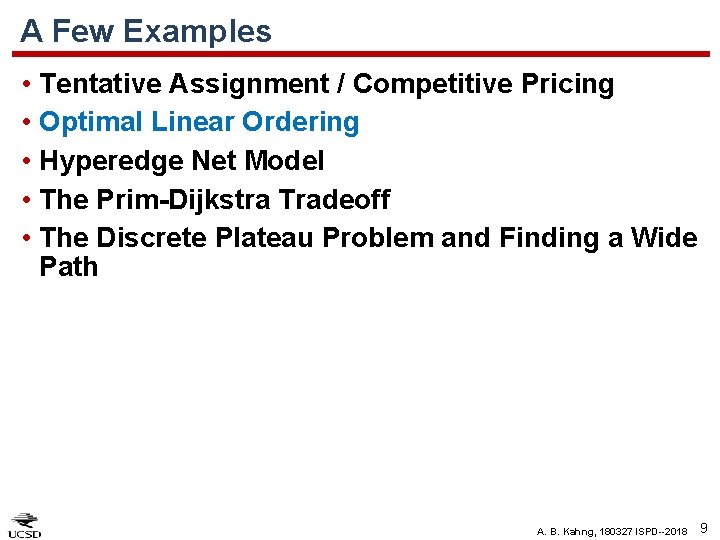 A Few Examples

• Tentative Assignment / Competitive Pricing
• Optimal Linear Ordering
• Hyperedge Net Model
• The Prim-Dijkstra Tradeoff
• The Discrete Plateau Problem and Finding a Wide Path

UCSD

A. B. Kahng, 180327 ISPD--2018 9